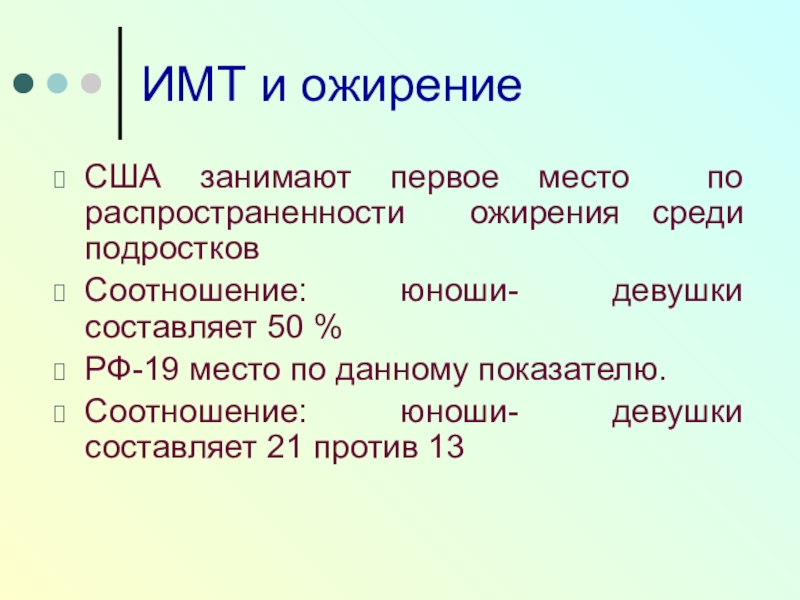 ИМТ и ожирение

США занимают первое место по распространенности ожирения среди подростков

Соотношение: юноши- девушки составляет 50 %

РФ-19 место по данному показателю.

Соотношение: юноши- девушки составляет 21 против 13